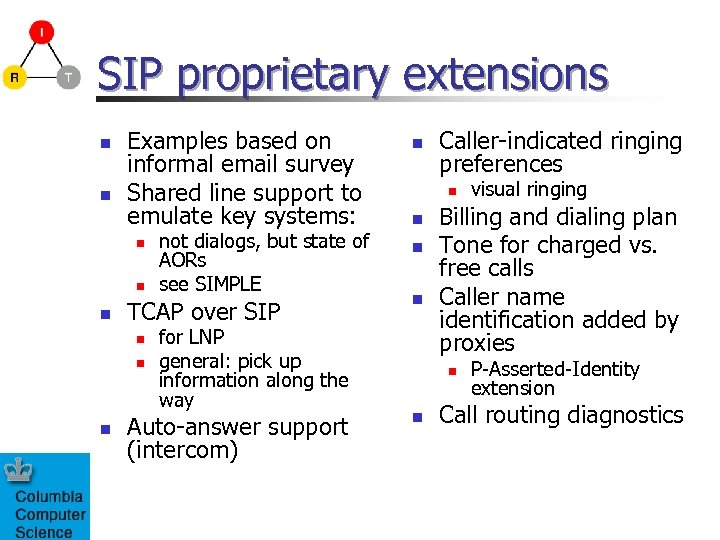 I
R T

SIP proprietary extensions

- Examples based on informal email survey
- Shared line support to emulate key systems:
  - not dialogs, but state of AORs
  - see SIMPLE
- TCAP over SIP
  - for LNP
  - general: pick up information along the way
- Auto-answer support (intercom)

- Caller-indicated ringing preferences
  - visual ringing
- Billing and dialing plan
- Tone for charged vs. free calls
- Caller name identification added by proxies
  - P-Asserted-Identity extension
- Call routing diagnostics

Columbia Computer Science